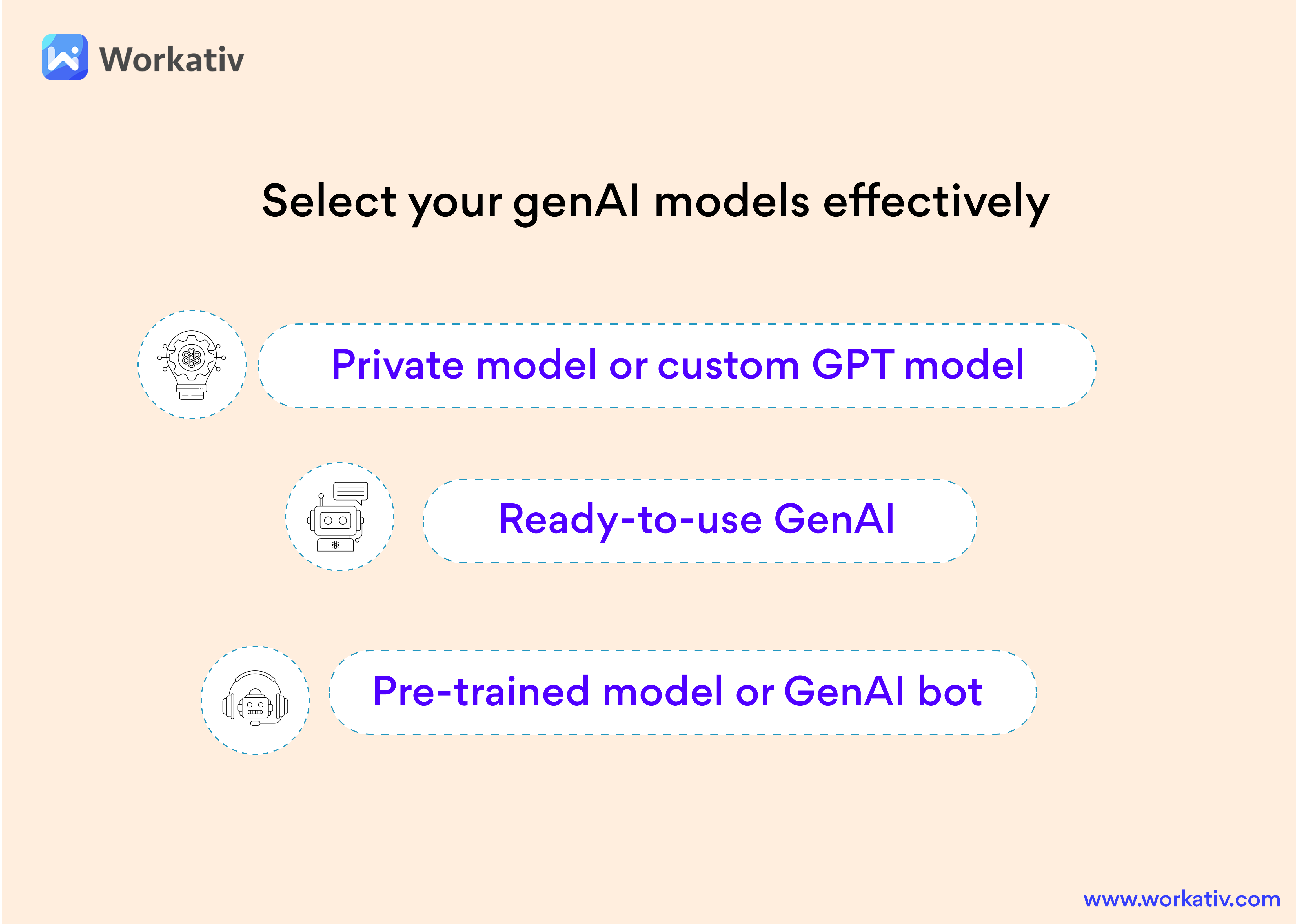 Workativ

Select your genAI models effectively

Private model or custom GPT model

Ready-to-use GenAI

Pre-trained model or GenAI bot

www.workativ.com